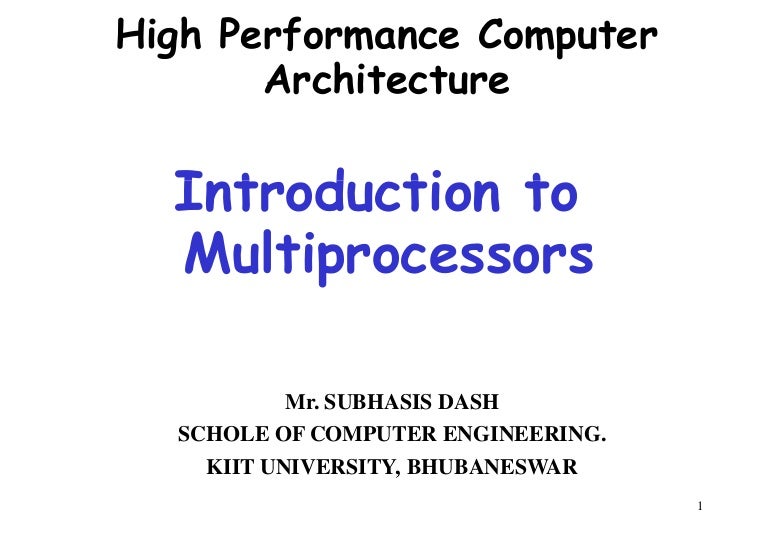 High Performance Computer Architecture

Introduction to Multiprocessors

Mr. SUBHASIS DASH
SCHOLE OF COMPUTER ENGINEERING.
KIIT UNIVERSITY, BHUBANESWAR

1